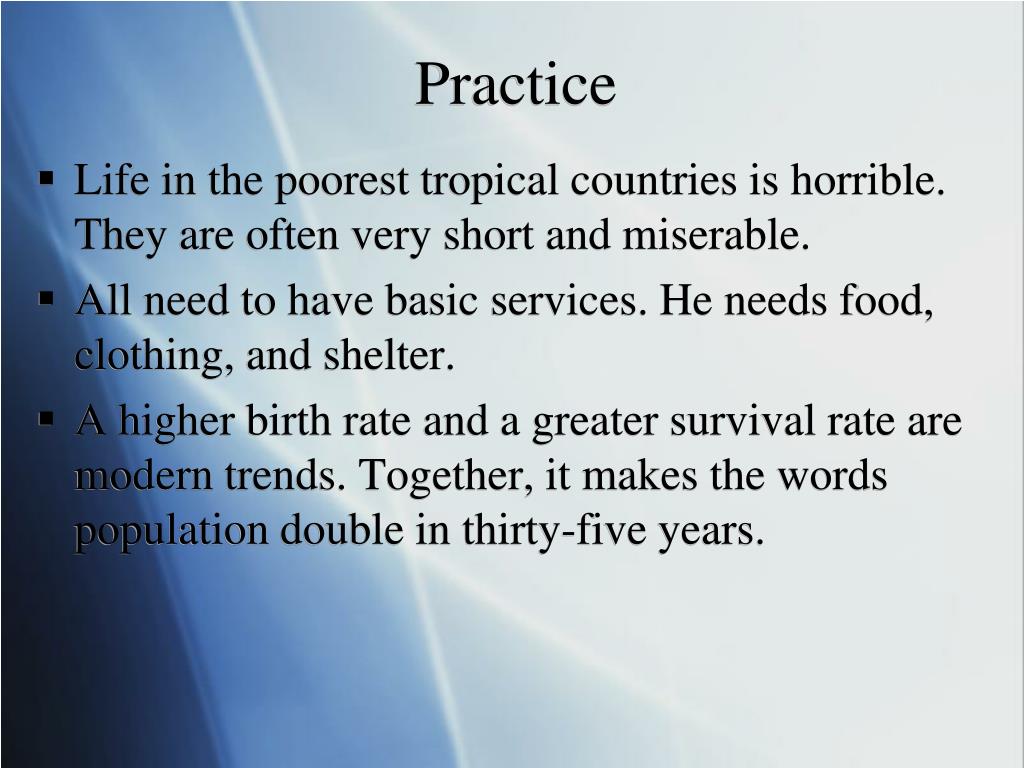 Practice

▪ Life in the poorest tropical countries is horrible. They are often very short and miserable.

▪ All need to have basic services. He needs food, clothing, and shelter.

▪ A higher birth rate and a greater survival rate are modern trends. Together, it makes the words population double in thirty-five years.